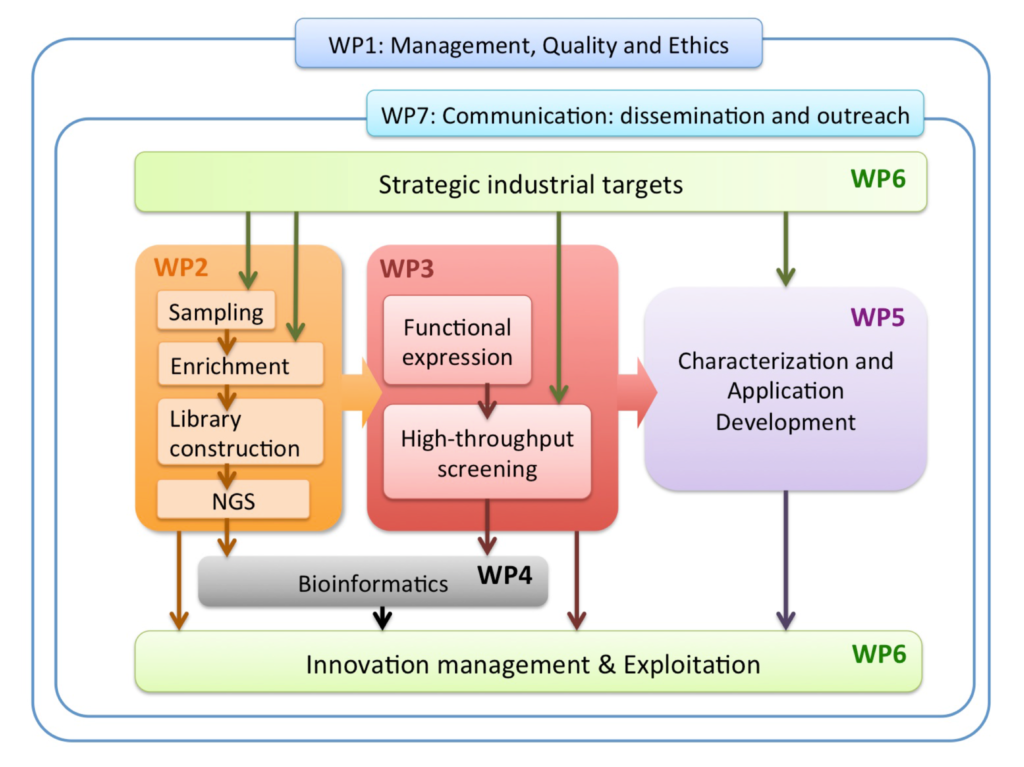 WP1: Management, Quality and Ethics

WP7: Communication: dissemination and outreach

Strategic industrial targets

WP6

WP2

Sampling

Enrichment

Library construction

NGS

WP3

Functional expression

High-throughput screening

WP5

Characterization and Application Development

Bioinformatics

WP4

Innovation management & Exploitation

WP6